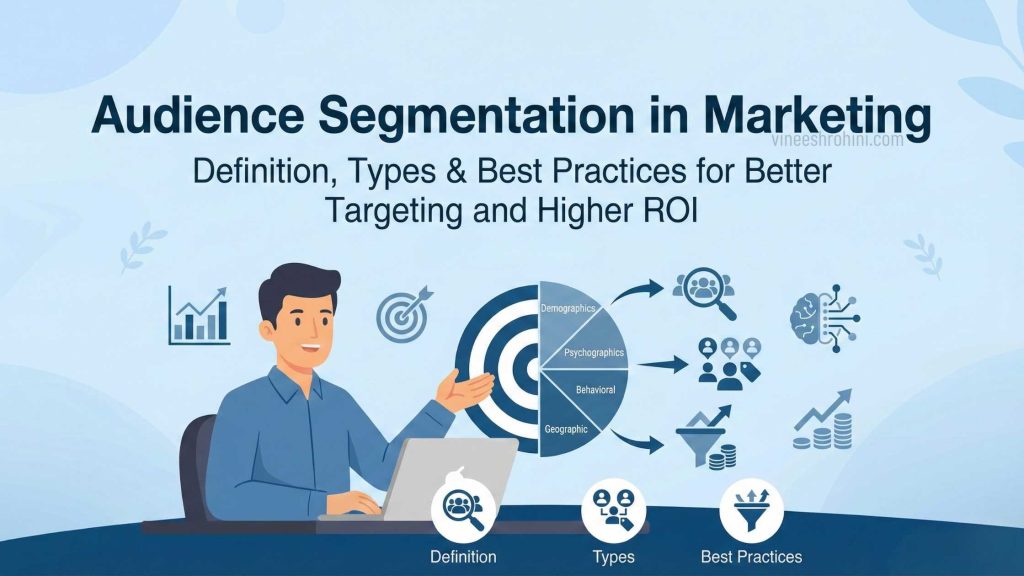 Audience Segmentation in Marketing

vineeshrohini.com

Definition, Types & Best Practices for Better Targeting and Higher ROI

Demographics

Psychographics

Behavioral

Geographic

Definition

Types

Best Practices